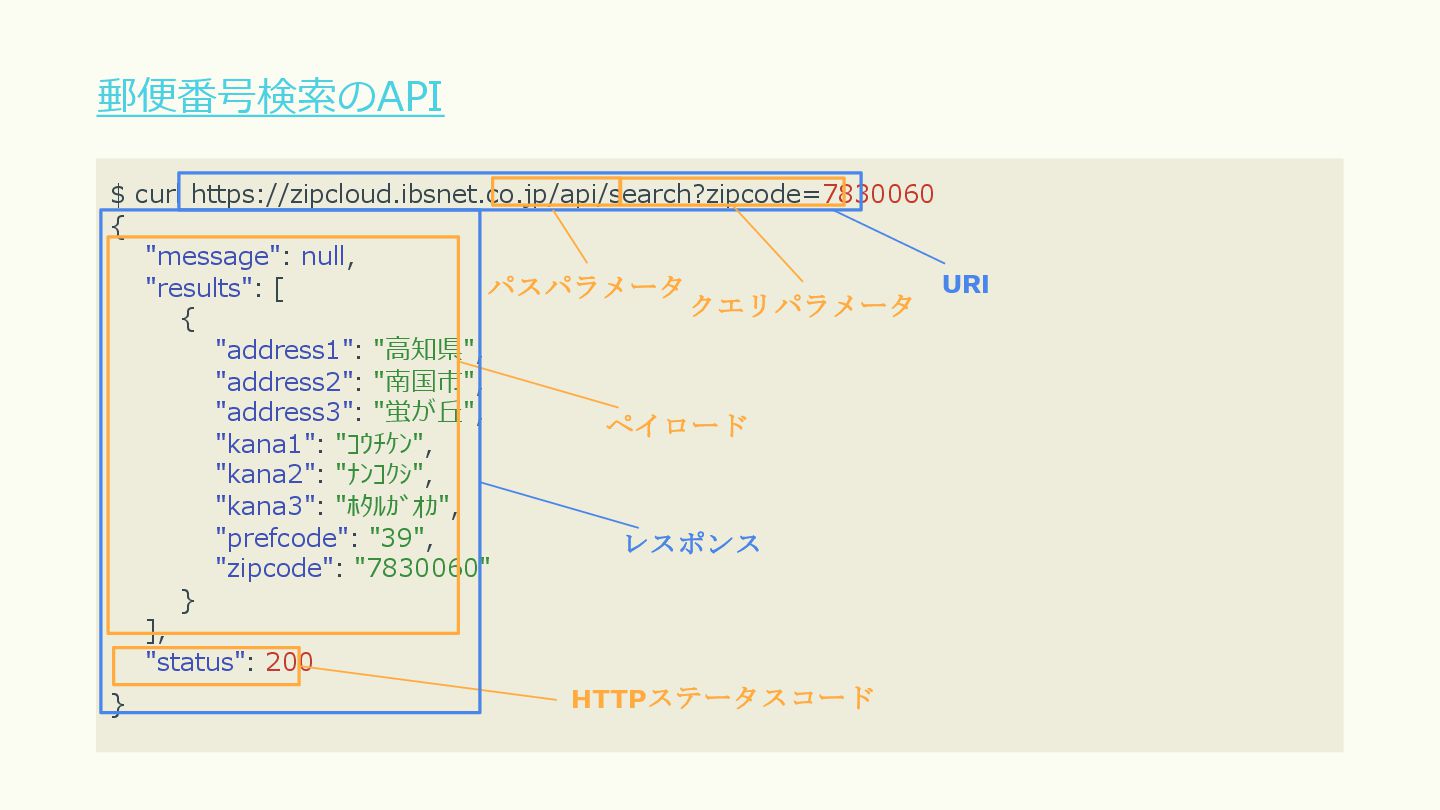 郵便番号検索のAPI

$ curl https://zipcloud.ibsnet.co.jp/api/search?zipcode=7830060
{
"message": null,
"results": [
{
"address1": "高知県",
"address2": "南国市",
"address3": "蛍が丘",
"kana1": "ｺｳﾁｹﾝ",
"kana2": "ﾅﾝｺｸｼ",
"kana3": "ﾎﾀﾙｶﾞｵｶ",
"prefcode": "39",
"zipcode": "7830060"
}
],
"status": 200
}

パスパラメータ
クエリパラメータ
URI
ペイロード
レスポンス
HTTPステータスコード